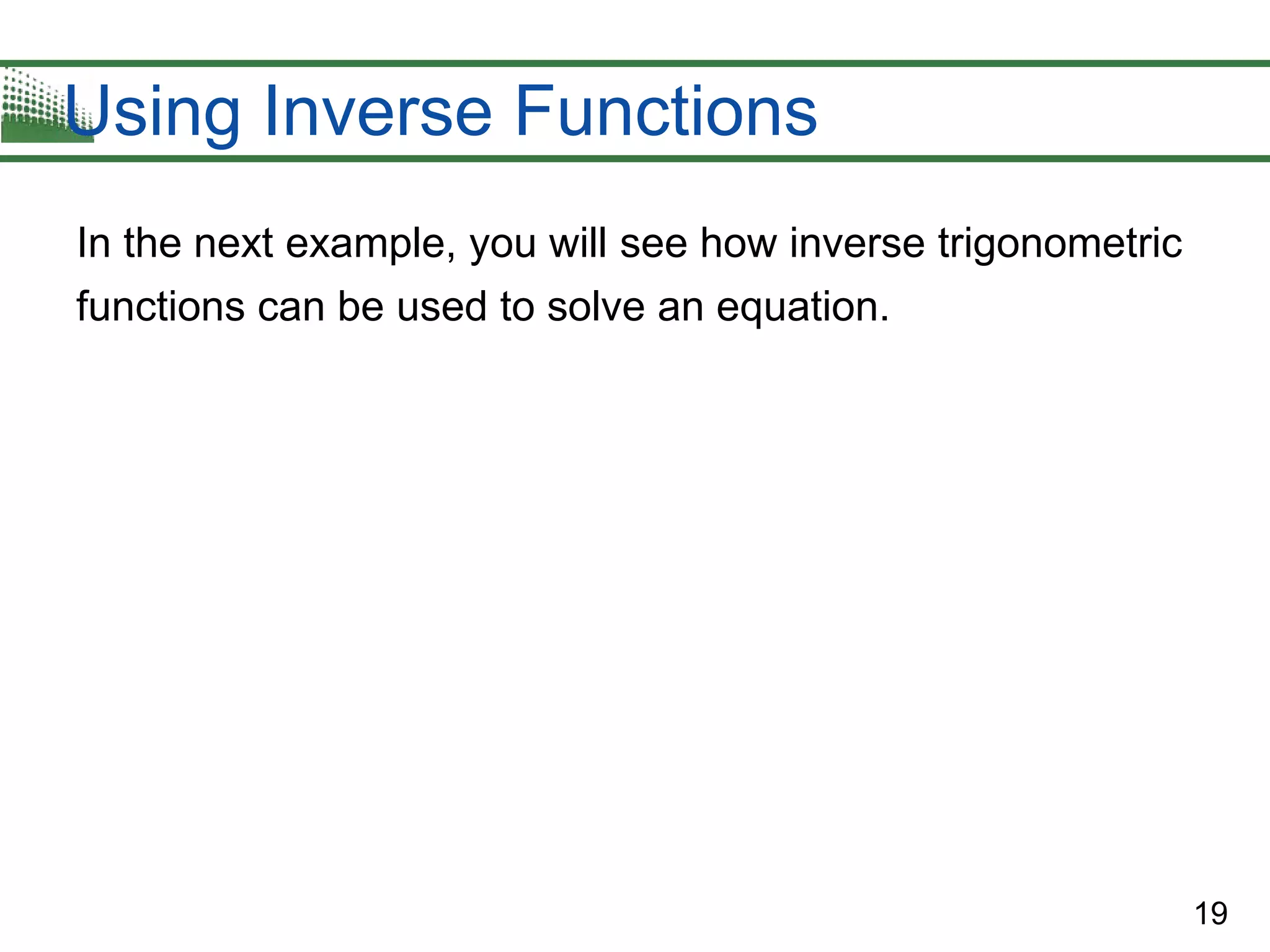 Using Inverse Functions

In the next example, you will see how inverse trigonometric functions can be used to solve an equation.

19